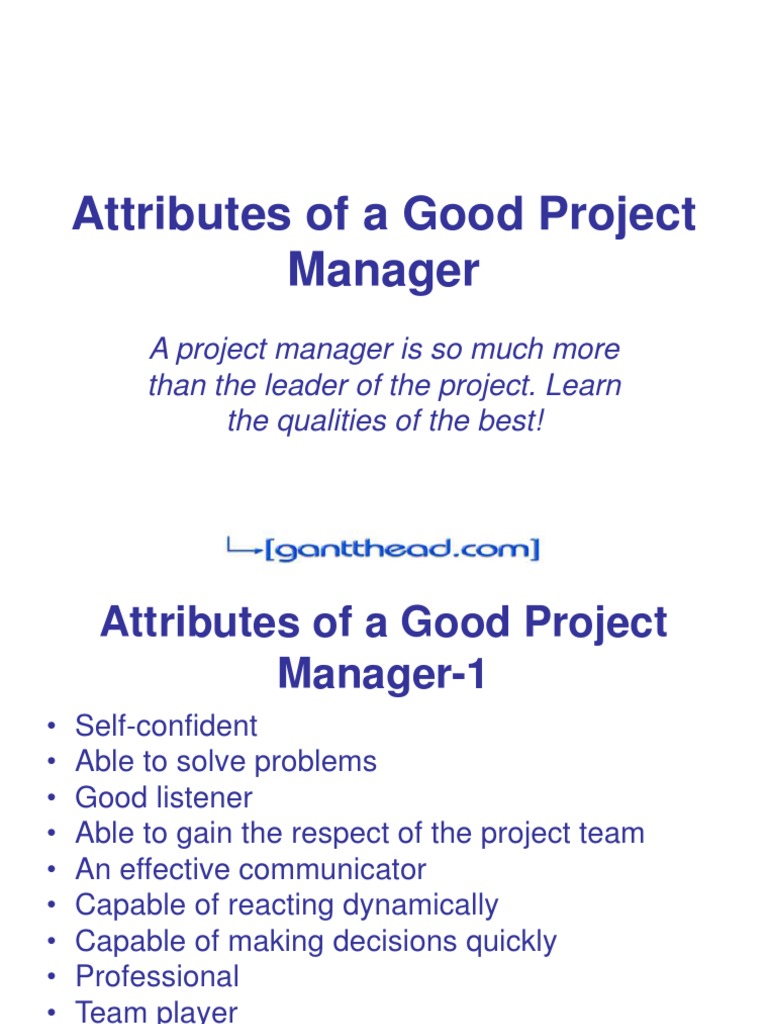 Attributes of a Good Project Manager

A project manager is so much more than the leader of the project. Learn the qualities of the best!

[gantthead.com]

Attributes of a Good Project Manager-1

• Self-confident
• Able to solve problems
• Good listener
• Able to gain the respect of the project team
• An effective communicator
• Capable of reacting dynamically
• Capable of making decisions quickly
• Professional
• Team player